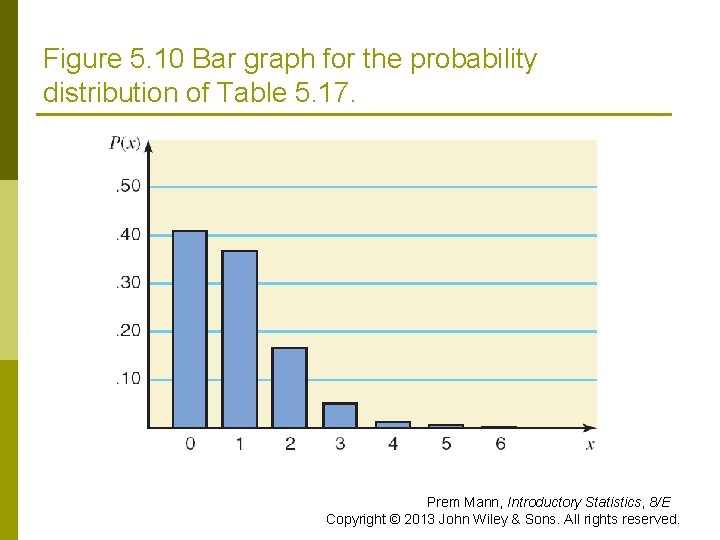 Figure 5.10 Bar graph for the probability distribution of Table 5.17.

$P(x)$

.50

.40

.30

.20

.10

0 1 2 3 4 5 6 $x$

Prem Mann, Introductory Statistics, 8/E
Copyright © 2013 John Wiley & Sons. All rights reserved.